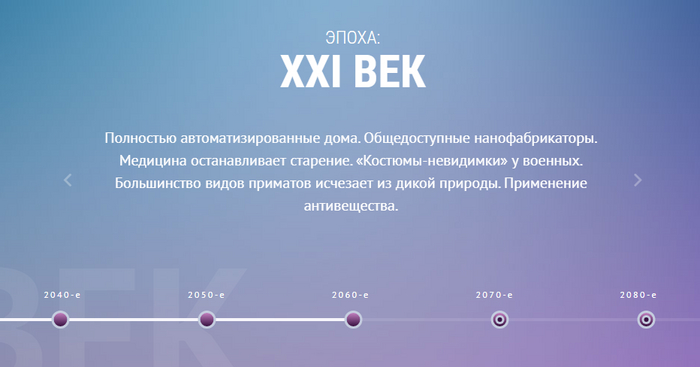 ЭПОХА:
XXI ВЕК

Полностью автоматизированные дома. Общедоступные нанофабрикаторы. Медицина останавливает старение. «Костюмы-невидимки» у военных. Большинство видов приматов исчезает из дикой природы. Применение антивещества.

ВЕК

2040-е
2050-е
2060-е
2070-е
2080-е